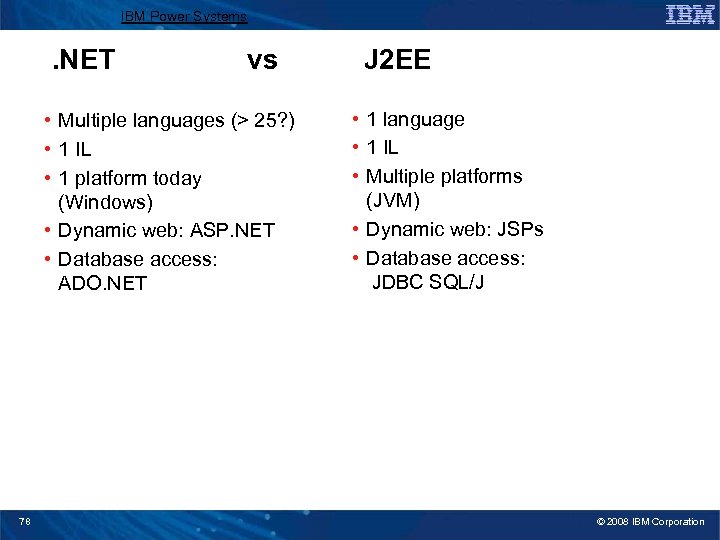 IBM Power Systems

IBM

.NET vs J2EE

• Multiple languages (> 25?)
• 1 IL
• 1 platform today (Windows)
• Dynamic web: ASP.NET
• Database access: ADO.NET

• 1 language
• 1 IL
• Multiple platforms (JVM)
• Dynamic web: JSPs
• Database access: JDBC SQL/J

78

© 2008 IBM Corporation